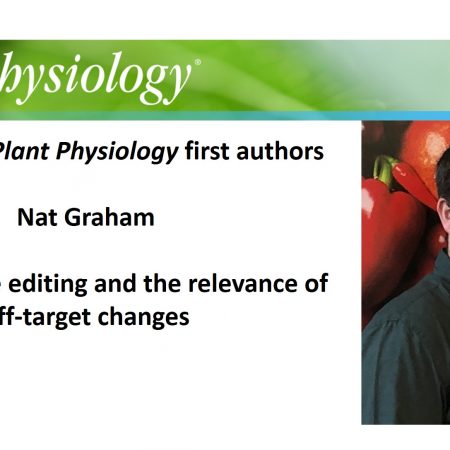 hysiology®

Plant Physiology first authors

Nat Graham

editing and the relevance of ff-target changes